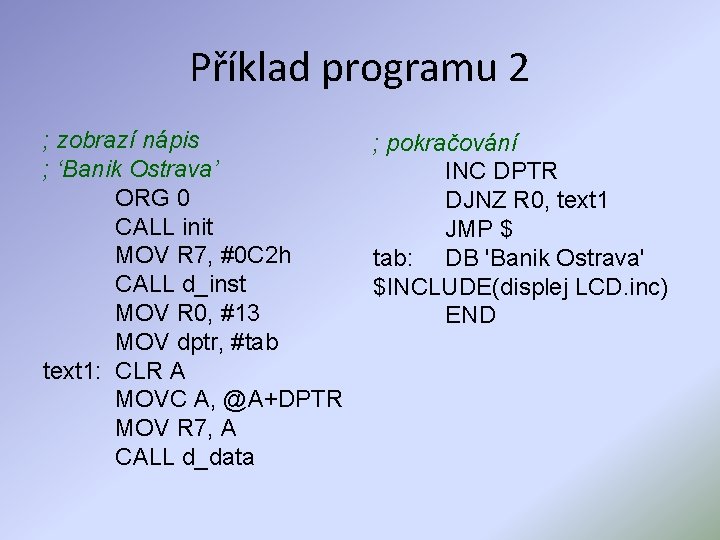 Příklad programu 2

; zobrazí nápis
; ‘Banik Ostrava’
ORG 0
CALL init
MOV R7, #0C2h
CALL d_inst
MOV R0, #13
MOV dptr, #tab
text1: CLR A
MOVC A, @A+DPTR
MOV R7, A
CALL d_data

; pokračování
INC DPTR
DJNZ R0, text1
JMP $
tab: DB 'Banik Ostrava'
$INCLUDE(displej LCD.inc)
END